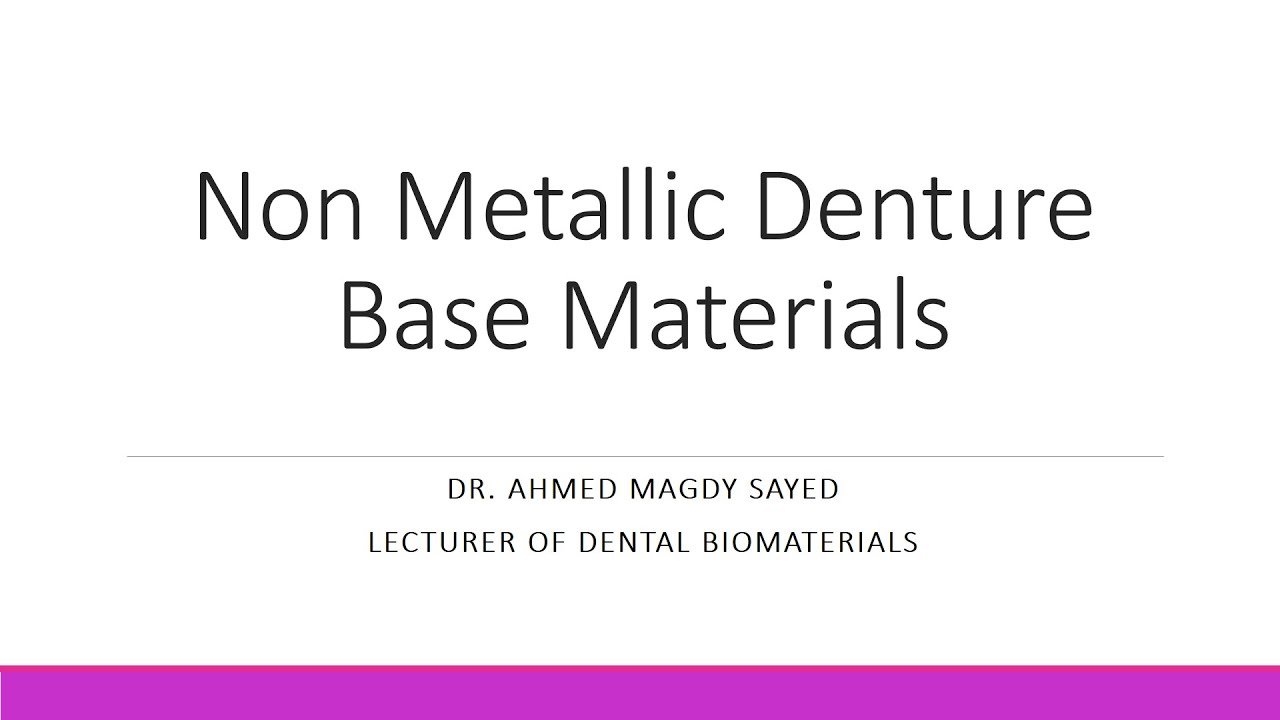 Non Metallic Denture Base Materials

DR. AHMED MAGDY SAYED

LECTURER OF DENTAL BIOMATERIALS